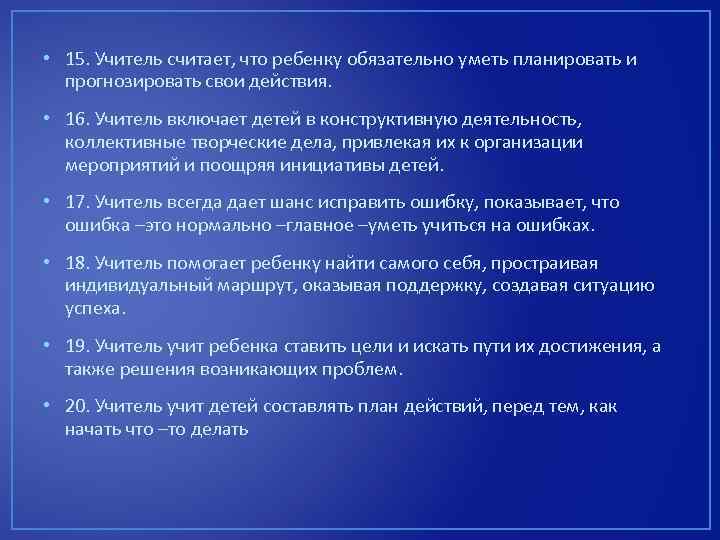 • 15. Учитель считает, что ребенку обязательно уметь планировать и прогнозировать свои действия.

• 16. Учитель включает детей в конструктивную деятельность, коллективные творческие дела, привлекая их к организации мероприятий и поощряя инициативы детей.

• 17. Учитель всегда дает шанс исправить ошибку, показывает, что ошибка –это нормально –главное –уметь учиться на ошибках.

• 18. Учитель помогает ребенку найти самого себя, простраивая индивидуальный маршрут, оказывая поддержку, создавая ситуацию успеха.

• 19. Учитель учит ребенка ставить цели и искать пути их достижения, а также решения возникающих проблем.

• 20. Учитель учит детей составлять план действий, перед тем, как начать что –то делать